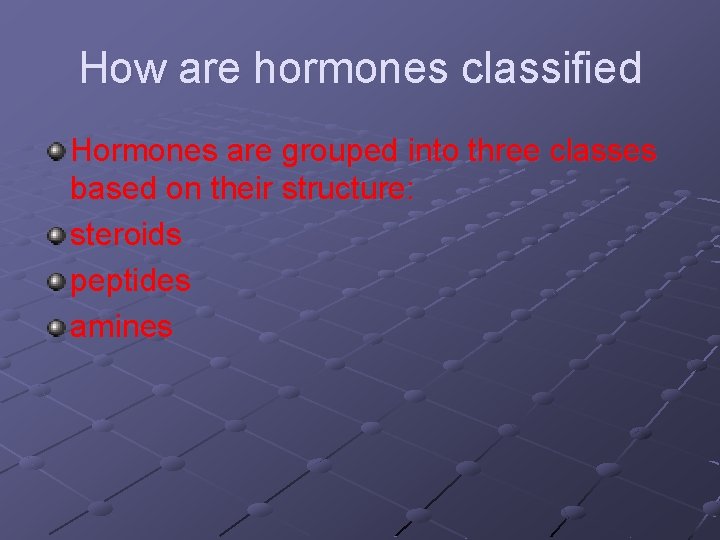 How are hormones classified

Hormones are grouped into three classes based on their structure:

steroids

peptides

amines